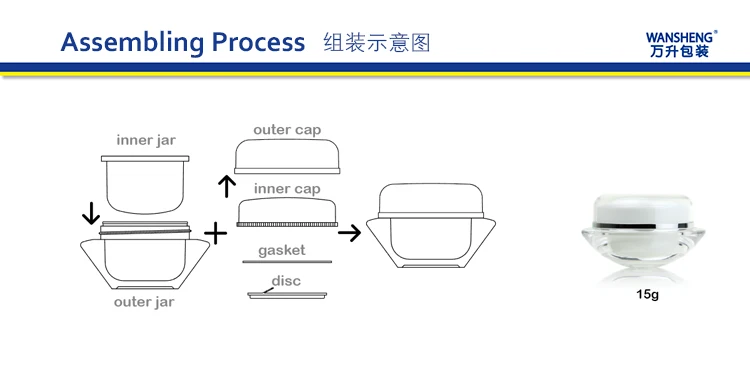 Assembling Process 组装示意图

WANSHENG®
万升包装

inner jar

outer jar

outer cap

inner cap

gasket

disc

15g